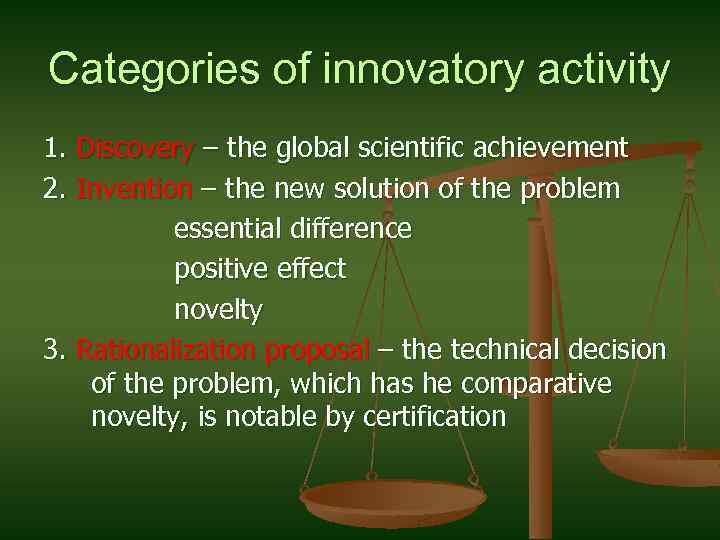 Categories of innovatory activity

1. Discovery – the global scientific achievement
2. Invention – the new solution of the problem
essential difference
positive effect
novelty
3. Rationalization proposal – the technical decision of the problem, which has he comparative novelty, is notable by certification